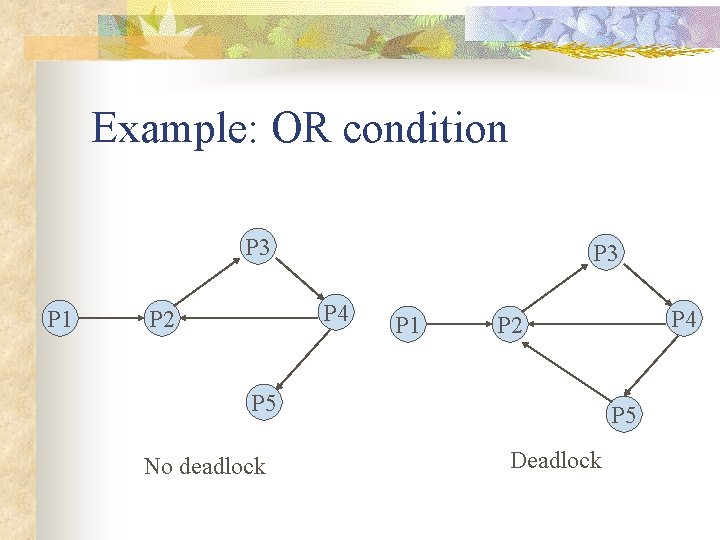 Example: OR condition

P3

P1

P2

P4

P5

No deadlock

P3

P1

P2

P4

P5

Deadlock